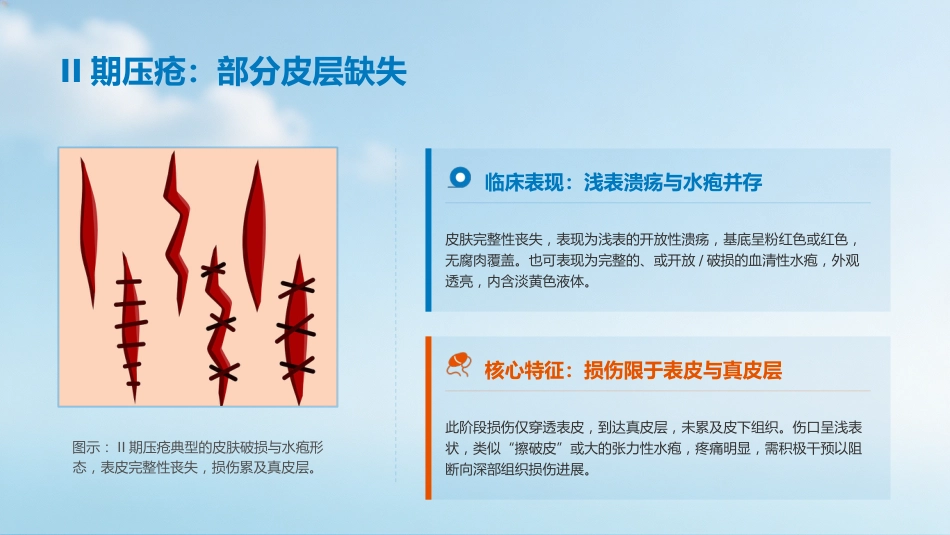 II 期压疮：部分皮层缺失

图示：II 期压疮典型的皮肤破损与水疱形态，表皮完整性丧失，损伤累及真皮层。

临床表现：浅表溃疡与水疱并存

皮肤完整性丧失，表现为浅表的开放性溃疡，基底呈粉红色或红色，无腐肉覆盖。也可表现为完整的、或开放 / 破损的血清性水疱，外观透亮，内含淡黄色液体。

核心特征：损伤限于表皮与真皮层

此阶段损伤仅穿透表皮，到达真皮层，未累及皮下组织。伤口呈浅表状，类似“擦破皮”或大的张力性水疱，疼痛明显，需积极干预以阻断向深部组织损伤进展。